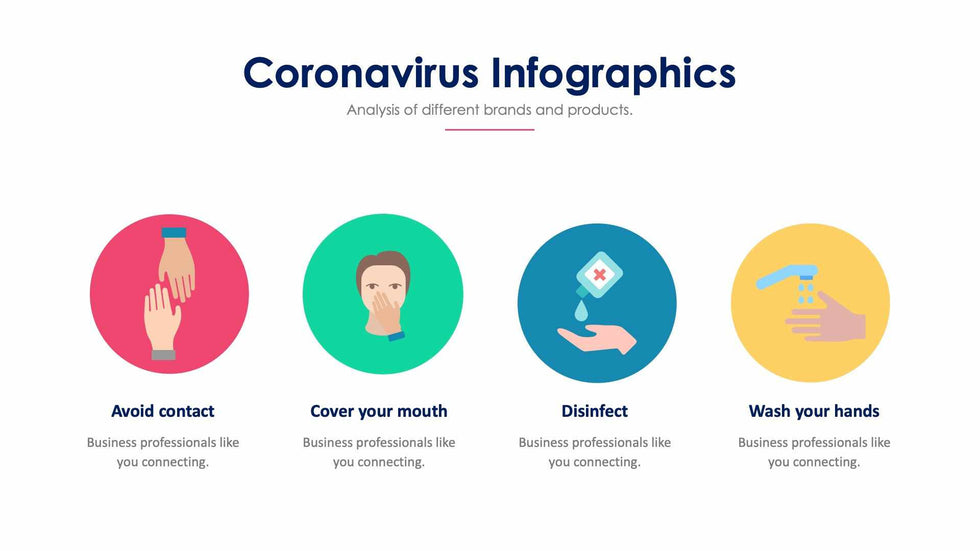 Coronavirus Infographics

Analysis of different brands and products.

Avoid contact

Business professionals like you connecting.

Cover your mouth

Business professionals like you connecting.

Disinfect

Business professionals like you connecting.

Wash your hands

Business professionals like you connecting.